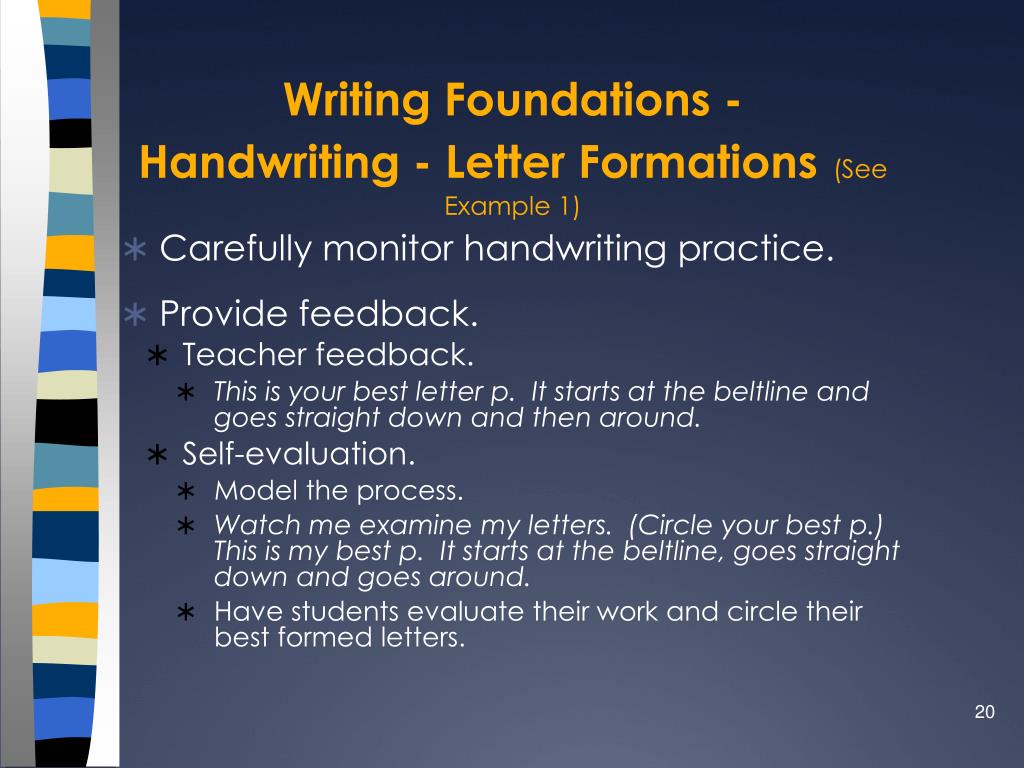 Writing Foundations - Handwriting - Letter Formations (See Example 1)

∗ Carefully monitor handwriting practice.

∗ Provide feedback.
∗ Teacher feedback.
∗ This is your best letter p. It starts at the beltline and goes straight down and then around.
∗ Self-evaluation.
∗ Model the process.
∗ Watch me examine my letters. (Circle your best p.) This is my best p. It starts at the beltline, goes straight down and goes around.
∗ Have students evaluate their work and circle their best formed letters.

20